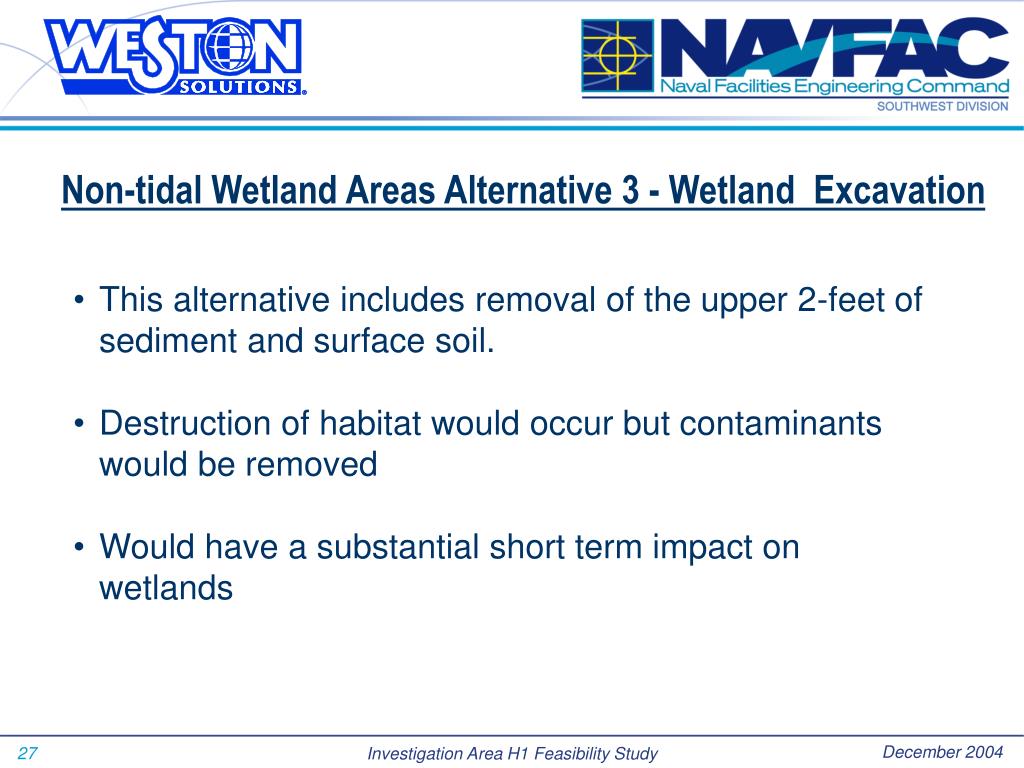 WESTON SOLUTIONS®

NAVFAC
Naval Facilities Engineering Command
SOUTHWEST DIVISION

Non-tidal Wetland Areas Alternative 3 - Wetland Excavation

• This alternative includes removal of the upper 2-feet of sediment and surface soil.

• Destruction of habitat would occur but contaminants would be removed

• Would have a substantial short term impact on wetlands

27

Investigation Area H1 Feasibility Study

December 2004